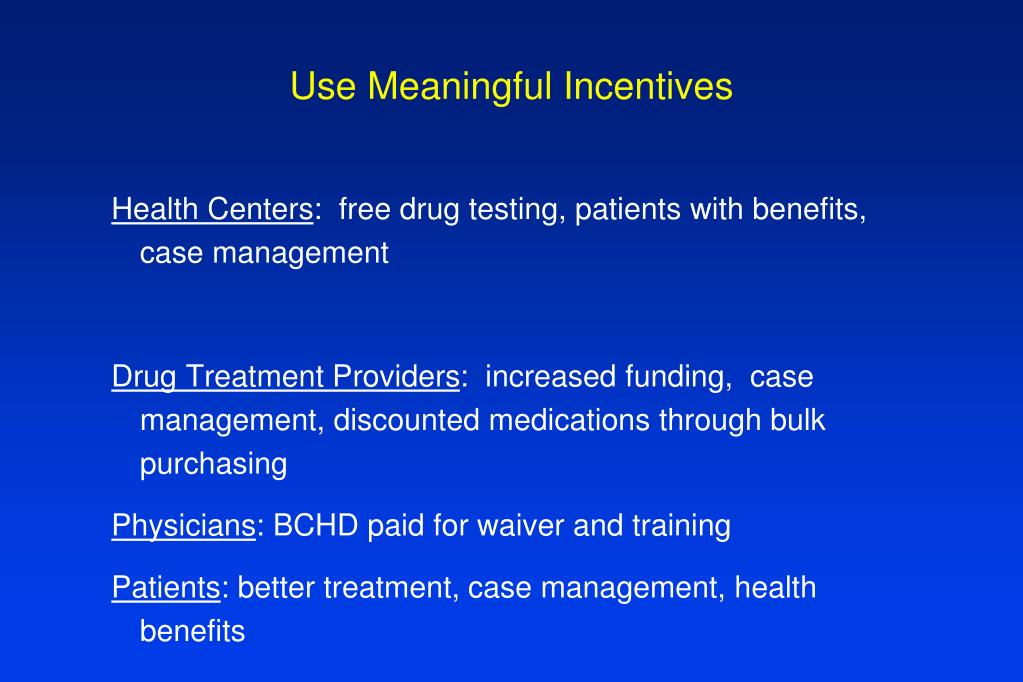 Use Meaningful Incentives

Health Centers: free drug testing, patients with benefits, case management

Drug Treatment Providers: increased funding, case management, discounted medications through bulk purchasing

Physicians: BCHD paid for waiver and training

Patients: better treatment, case management, health benefits